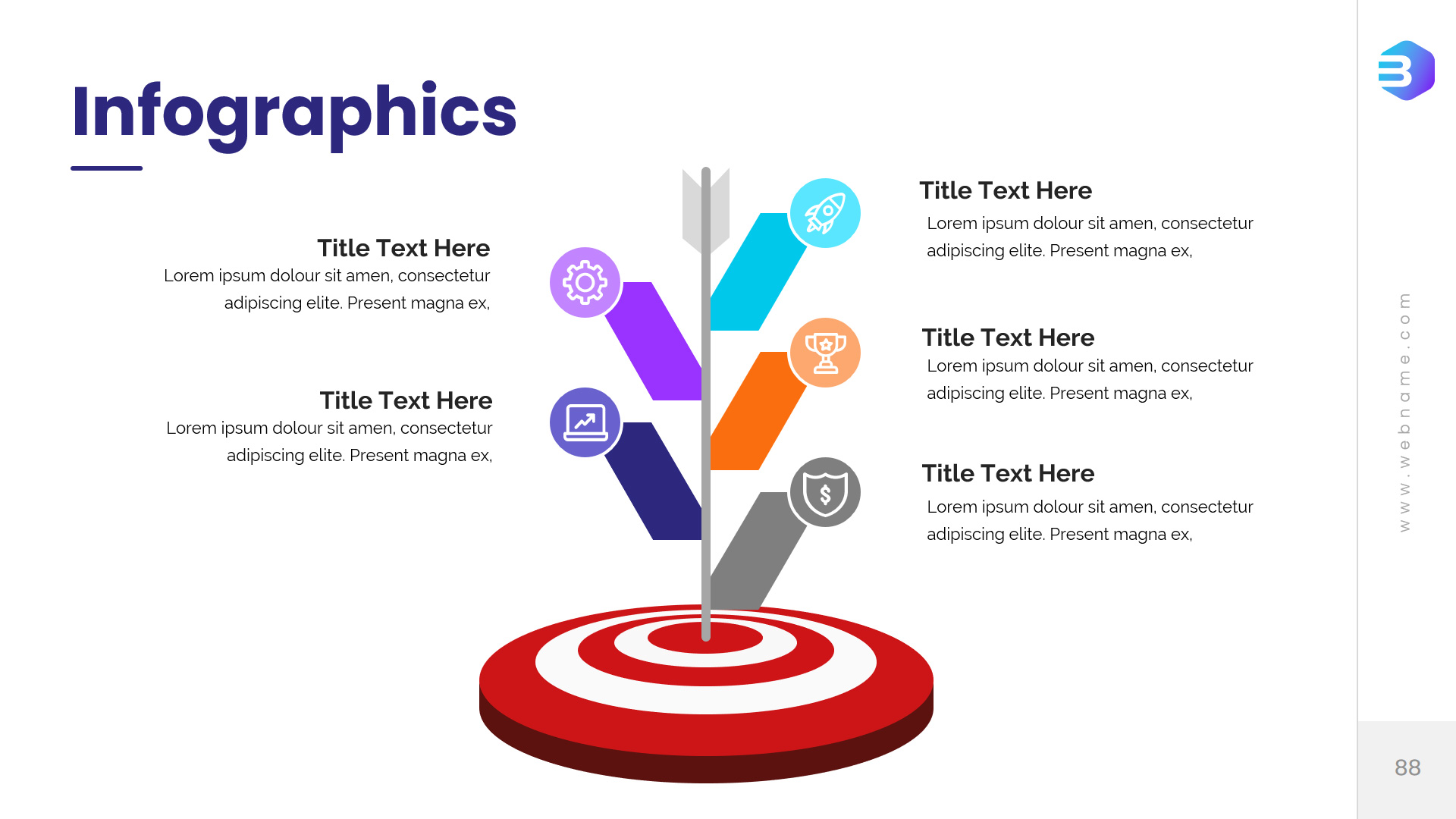 Infographics

Title Text Here
Lorem ipsum dolour sit amen, consectetur adipiscing elite. Present magna ex,

Title Text Here
Lorem ipsum dolour sit amen, consectetur adipiscing elite. Present magna ex,

Title Text Here
Lorem ipsum dolour sit amen, consectetur adipiscing elite. Present magna ex,

Title Text Here
Lorem ipsum dolour sit amen, consectetur adipiscing elite. Present magna ex,

Title Text Here
Lorem ipsum dolour sit amen, consectetur adipiscing elite. Present magna ex,

www.webname.com

88